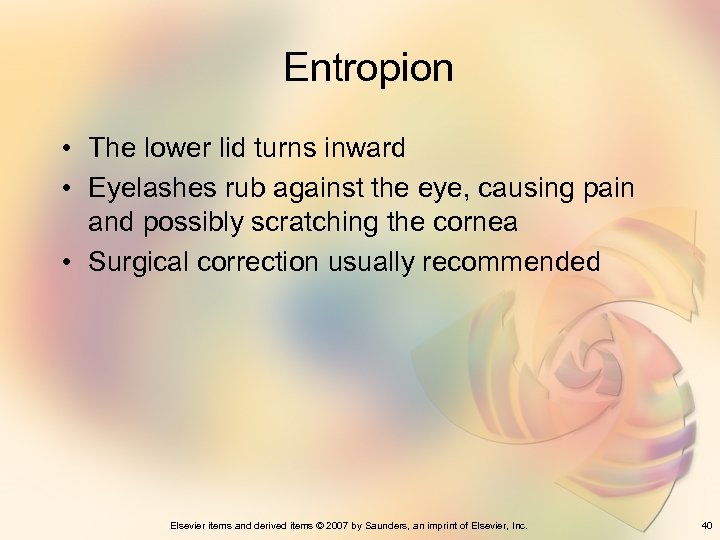 Entropion

• The lower lid turns inward
• Eyelashes rub against the eye, causing pain and possibly scratching the cornea
• Surgical correction usually recommended

Elsevier items and derived items © 2007 by Saunders, an imprint of Elsevier, Inc.

40